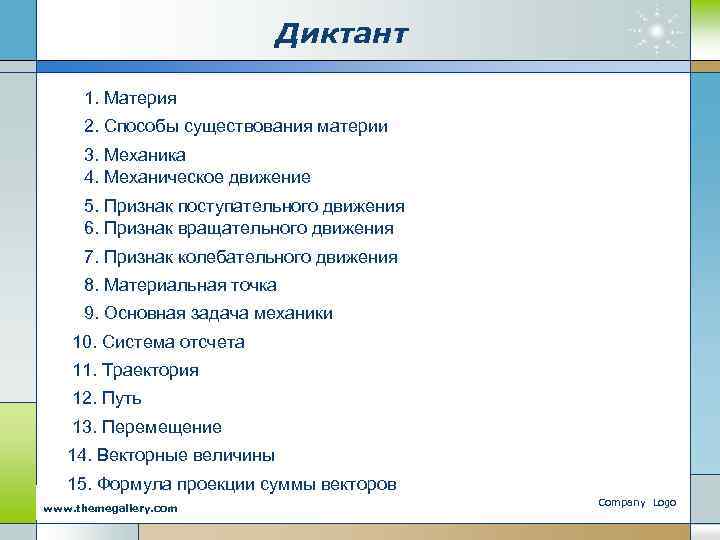 Диктант

1. Материя
2. Способы существования материи
3. Механика
4. Механическое движение
5. Признак поступательного движения
6. Признак вращательного движения
7. Признак колебательного движения
8. Материальная точка
9. Основная задача механики
10. Система отсчета
11. Траектория
12. Путь
13. Перемещение
14. Векторные величины
15. Формула проекции суммы векторов

www.themegallery.com

Company Logo